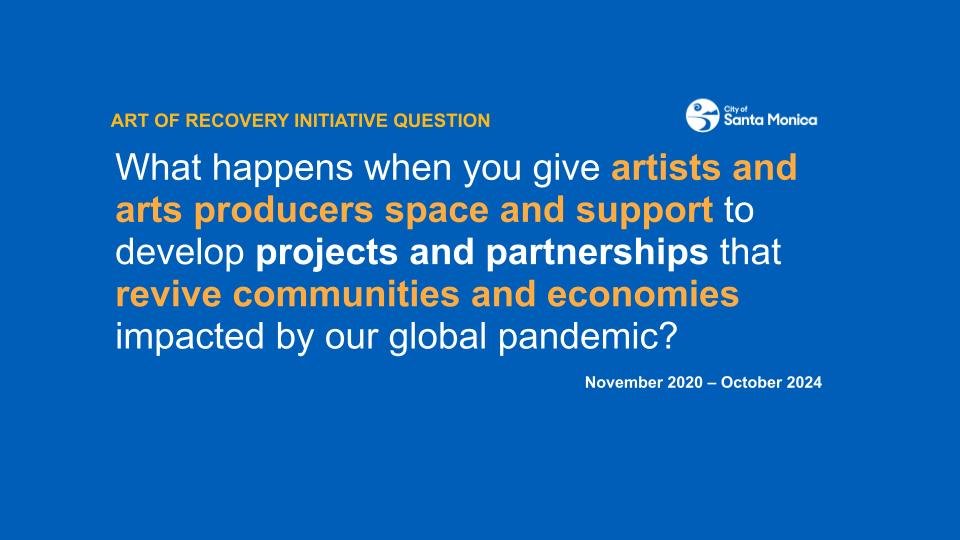 ART OF RECOVERY INITIATIVE QUESTION

City of Santa Monica

What happens when you give artists and arts producers space and support to develop projects and partnerships that revive communities and economies impacted by our global pandemic?

November 2020 – October 2024